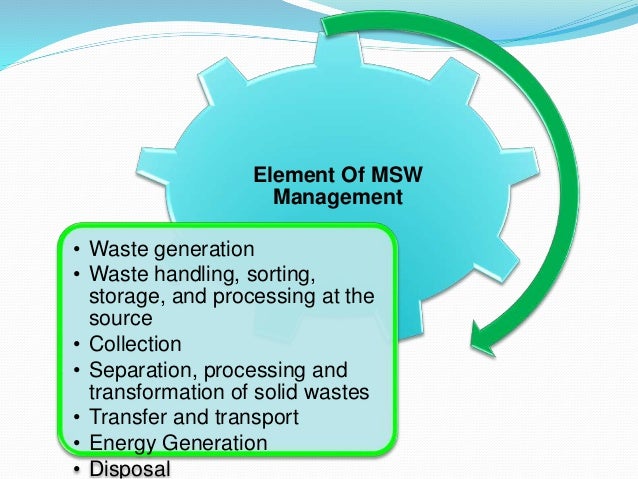 Element Of MSW Management

• Waste generation
• Waste handling, sorting, storage, and processing at the source
• Collection
• Separation, processing and transformation of solid wastes
• Transfer and transport
• Energy Generation
• Disposal